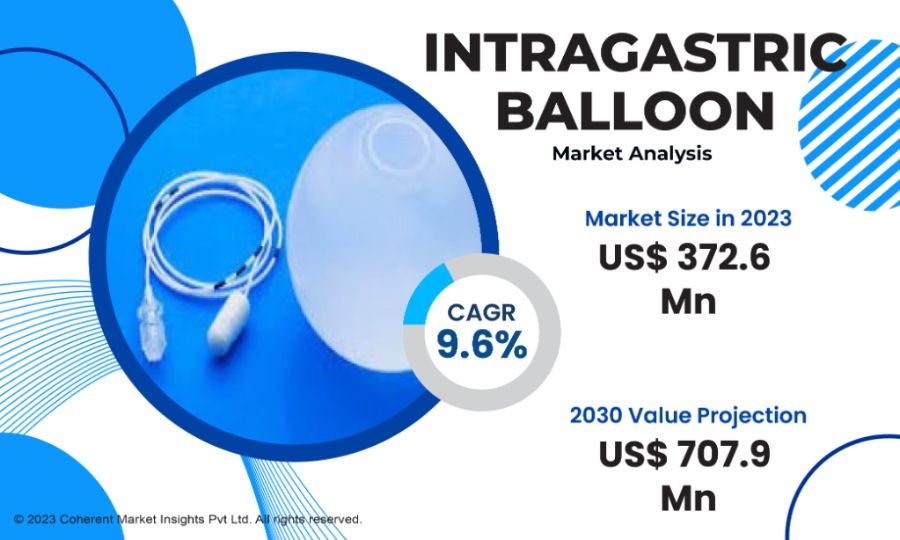 INTRAGASTRIC BALLOON

Market Analysis

Market Size in 2023

US$ 372.6 Mn

CAGR

9.6%

2030 Value Projection

US$ 707.9 Mn

© 2023 Coherent Market Insights Pvt Ltd. All rights reserved.